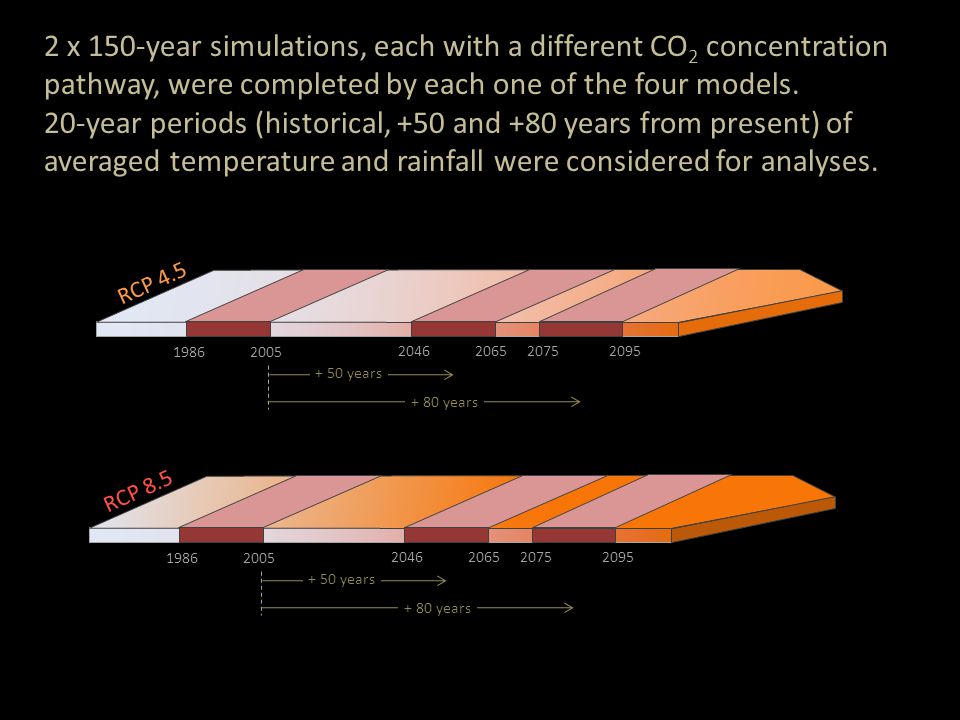 2 x 150-year simulations, each with a different $CO_2$ concentration pathway, were completed by each one of the four models.
20-year periods (historical, +50 and +80 years from present) of averaged temperature and rainfall were considered for analyses.

RCP 4.5

1986 2005 2046 2065 2075 2095

+ 50 years

+ 80 years

RCP 8.5

1986 2005 2046 2065 2075 2095

+ 50 years

+ 80 years